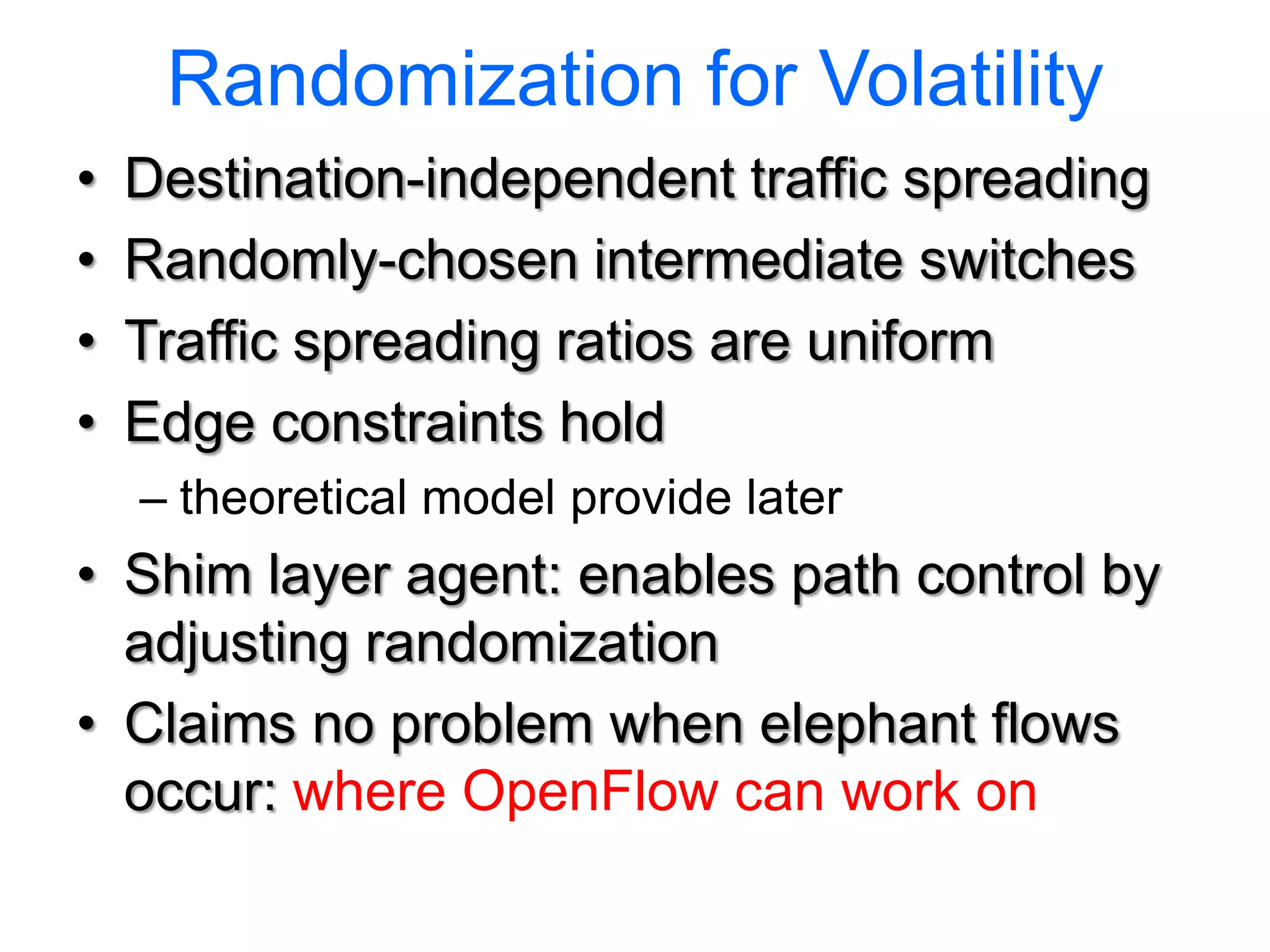 Randomization for Volatility

• Destination-independent traffic spreading
• Randomly-chosen intermediate switches
• Traffic spreading ratios are uniform
• Edge constraints hold
– theoretical model provide later
• Shim layer agent: enables path control by adjusting randomization
• Claims no problem when elephant flows occur: where OpenFlow can work on